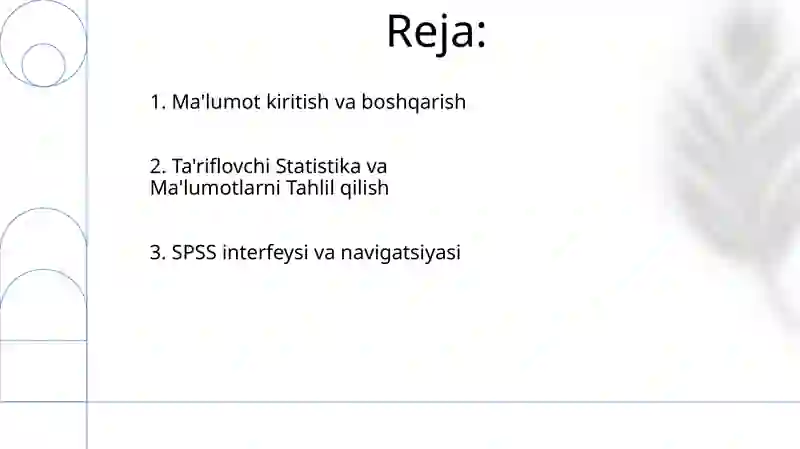 Reja:

1. Ma'lumot kiritish va boshqarish

2. Ta'riflovchi Statistika va Ma'lumotlarni Tahlil qilish

3. SPSS interfeysi va navigatsiyasi